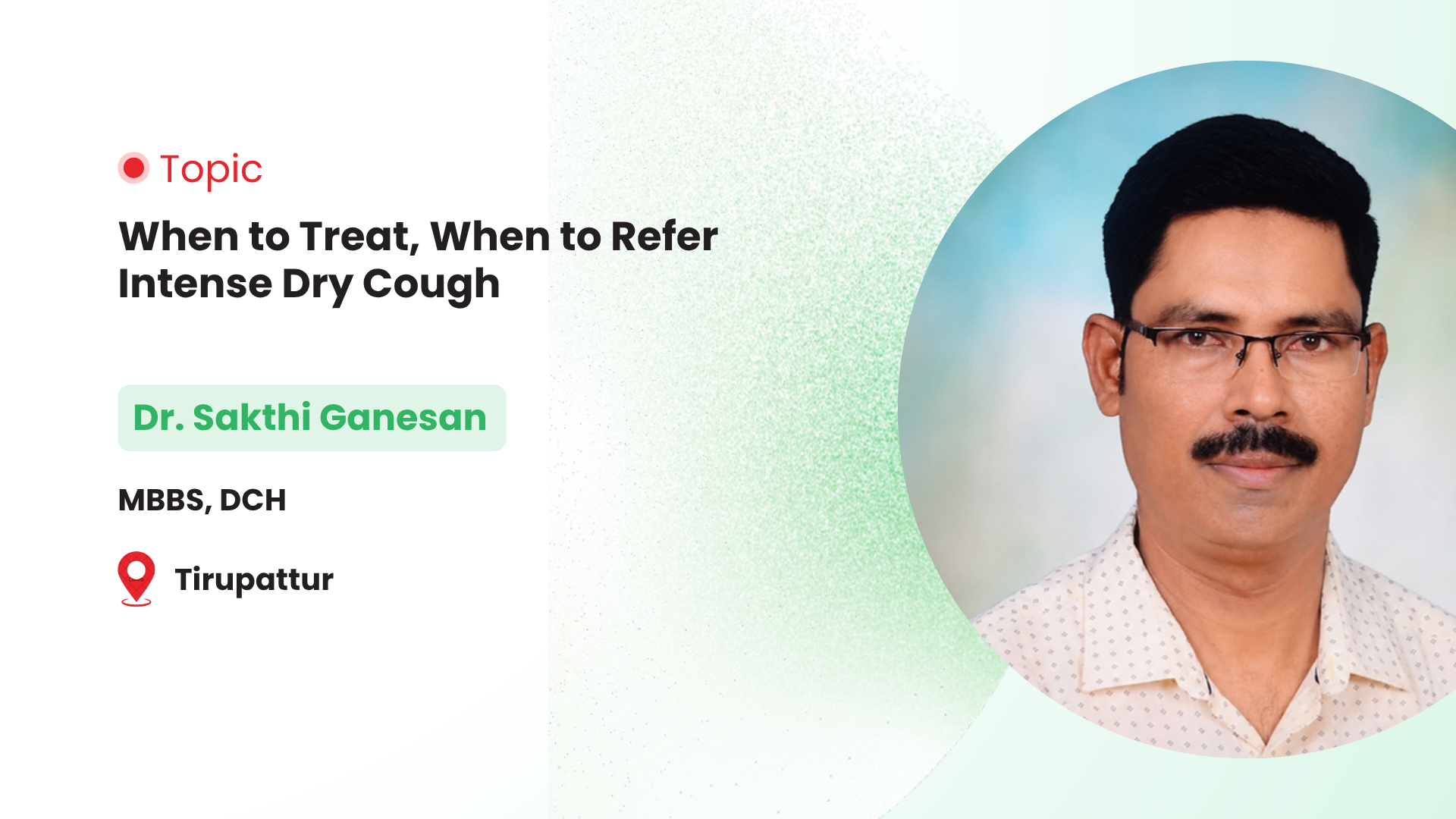 Topic

When to Treat, When to Refer
Intense Dry Cough

Dr. Sakthi Ganesan

MBBS, DCH

Tirupattur